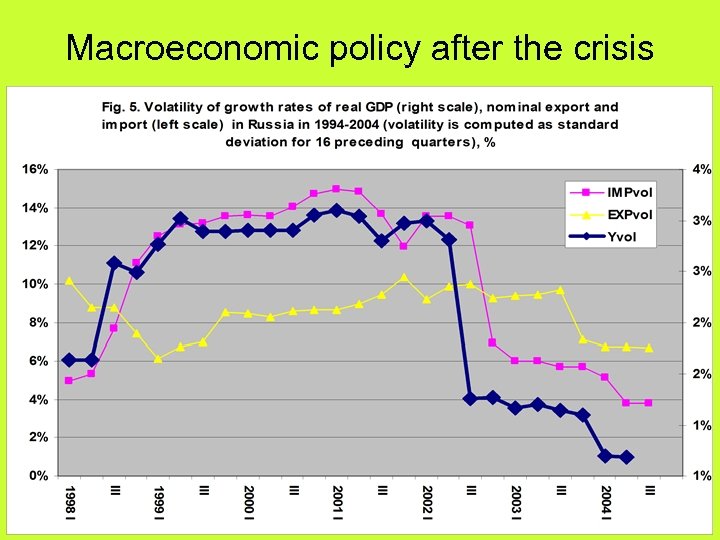 Macroeconomic policy after the crisis

Fig. 5. Volatility of growth rates of real GDP (right scale), nominal export and import (left scale) in Russia in 1994-2004 (volatility is computed as standard deviation for 16 preceding quarters), %

16%
14%
12%
10%
8%
6%
4%
2%
0%

4%
3%
3%
2%
2%
1%
1%

IMPvol
EXPvol
Yvol

1998 I
III
1999 I
III
2000 I
III
2001 I
III
2002 I
III
2003 I
III
2004 I
III